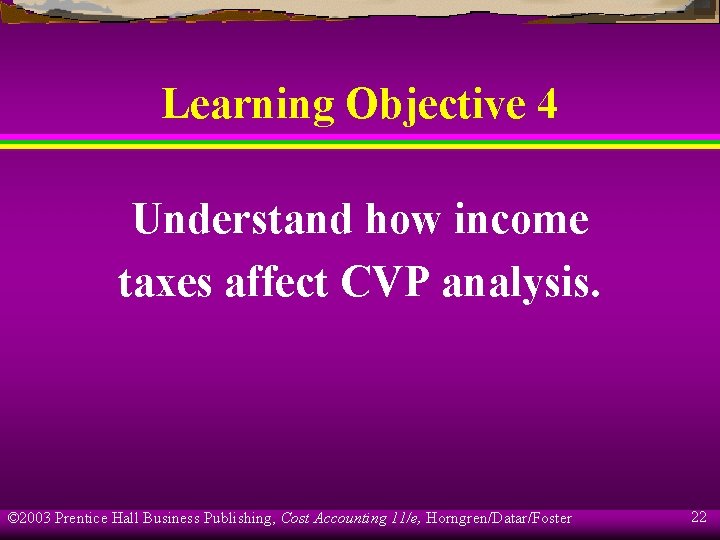 Learning Objective 4

Understand how income taxes affect CVP analysis.

©2003 Prentice Hall Business Publishing, Cost Accounting 11/e, Horngren/Datar/Foster

22